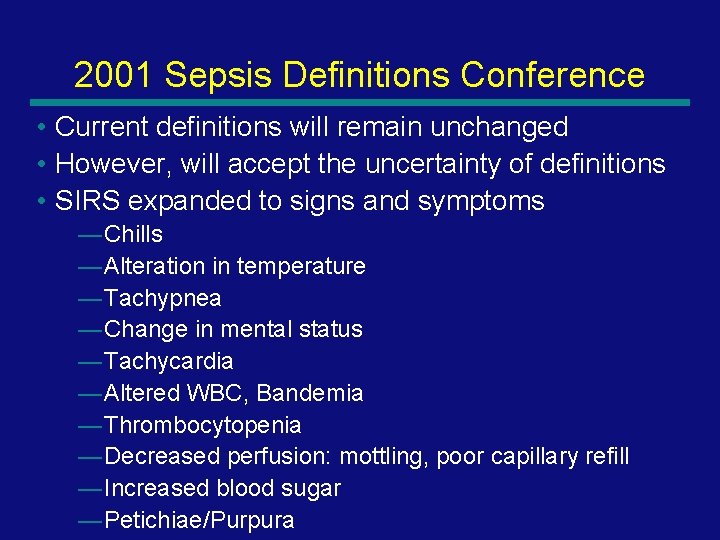 2001 Sepsis Definitions Conference

• Current definitions will remain unchanged
• However, will accept the uncertainty of definitions
• SIRS expanded to signs and symptoms
—Chills
—Alteration in temperature
—Tachypnea
—Change in mental status
—Tachycardia
—Altered WBC, Bandemia
—Thrombocytopenia
—Decreased perfusion: mottling, poor capillary refill
—Increased blood sugar
—Petichiae/Purpura